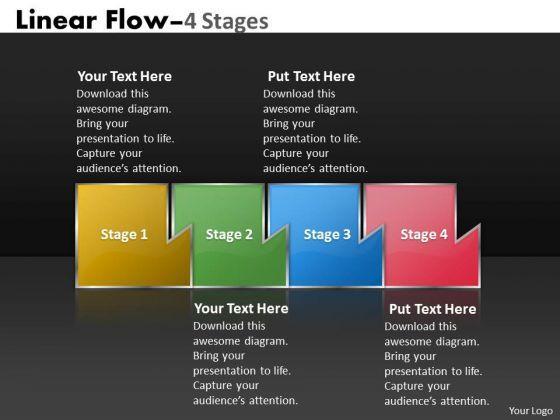 Linear Flow–4 Stages

Your Text Here
Download this awesome diagram. Bring your presentation to life. Capture your audience's attention.

Put Text Here
Download this awesome diagram. Bring your presentation to life. Capture your audience's attention.

Stage 1

Stage 2

Stage 3

Stage 4

Your Text Here
Download this awesome diagram. Bring your presentation to life. Capture your audience's attention.

Put Text Here
Download this awesome diagram. Bring your presentation to life. Capture your audience's attention.

Your Logo